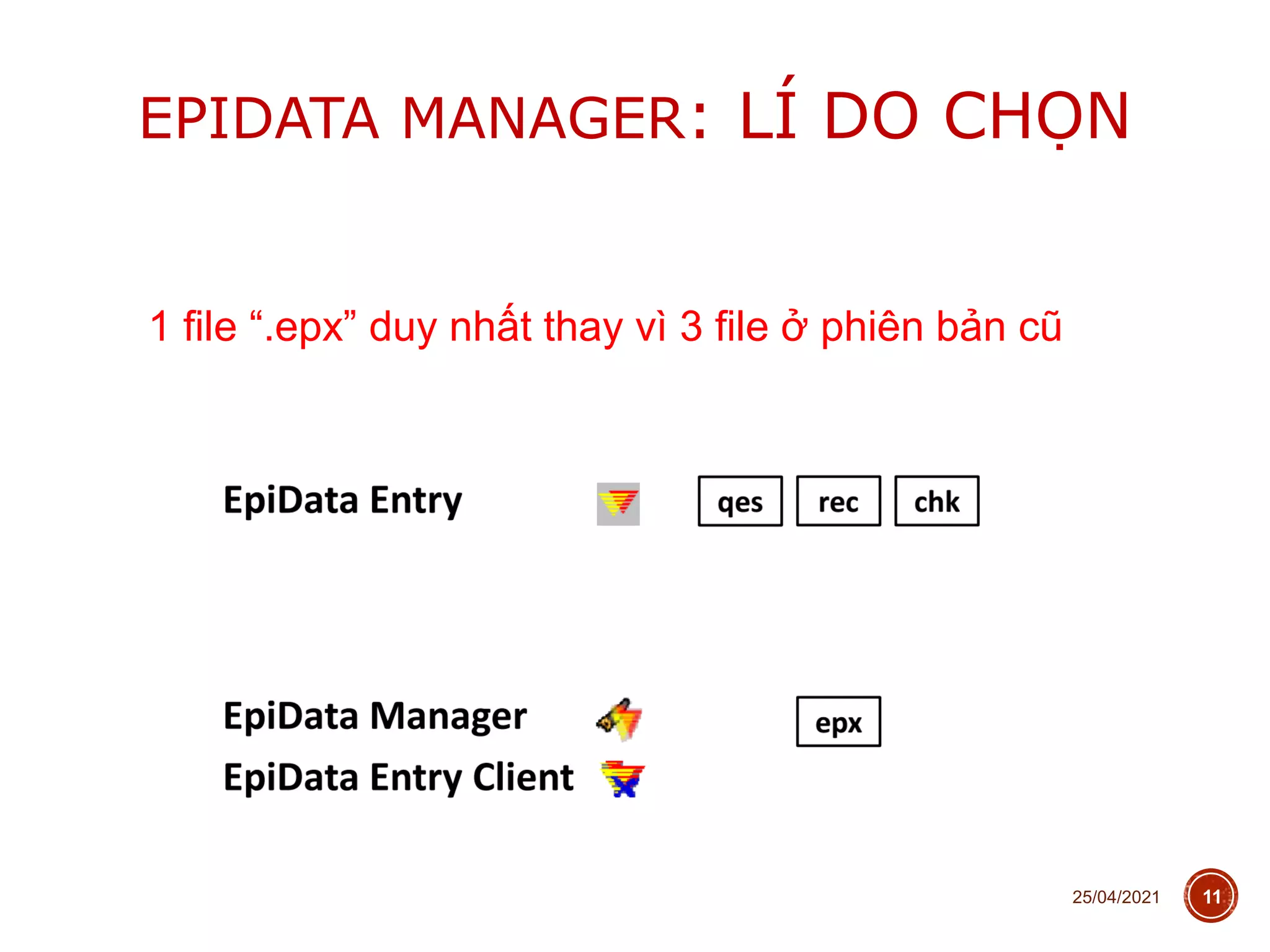 EPIDATA MANAGER: LÍ DO CHỌN

1 file “.epx” duy nhất thay vì 3 file ở phiên bản cũ

EpiData Entry

qes rec chk

EpiData Manager

EpiData Entry Client

epx

25/04/2021

11